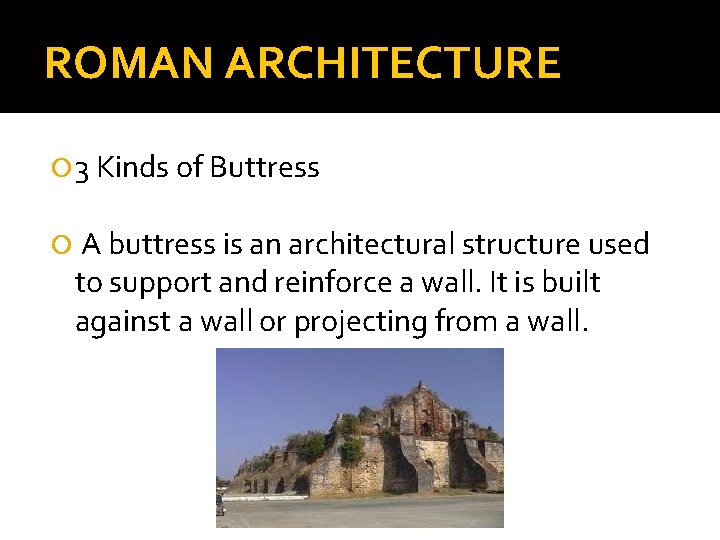 ROMAN ARCHITECTURE

3 Kinds of Buttress

A buttress is an architectural structure used to support and reinforce a wall. It is built against a wall or projecting from a wall.